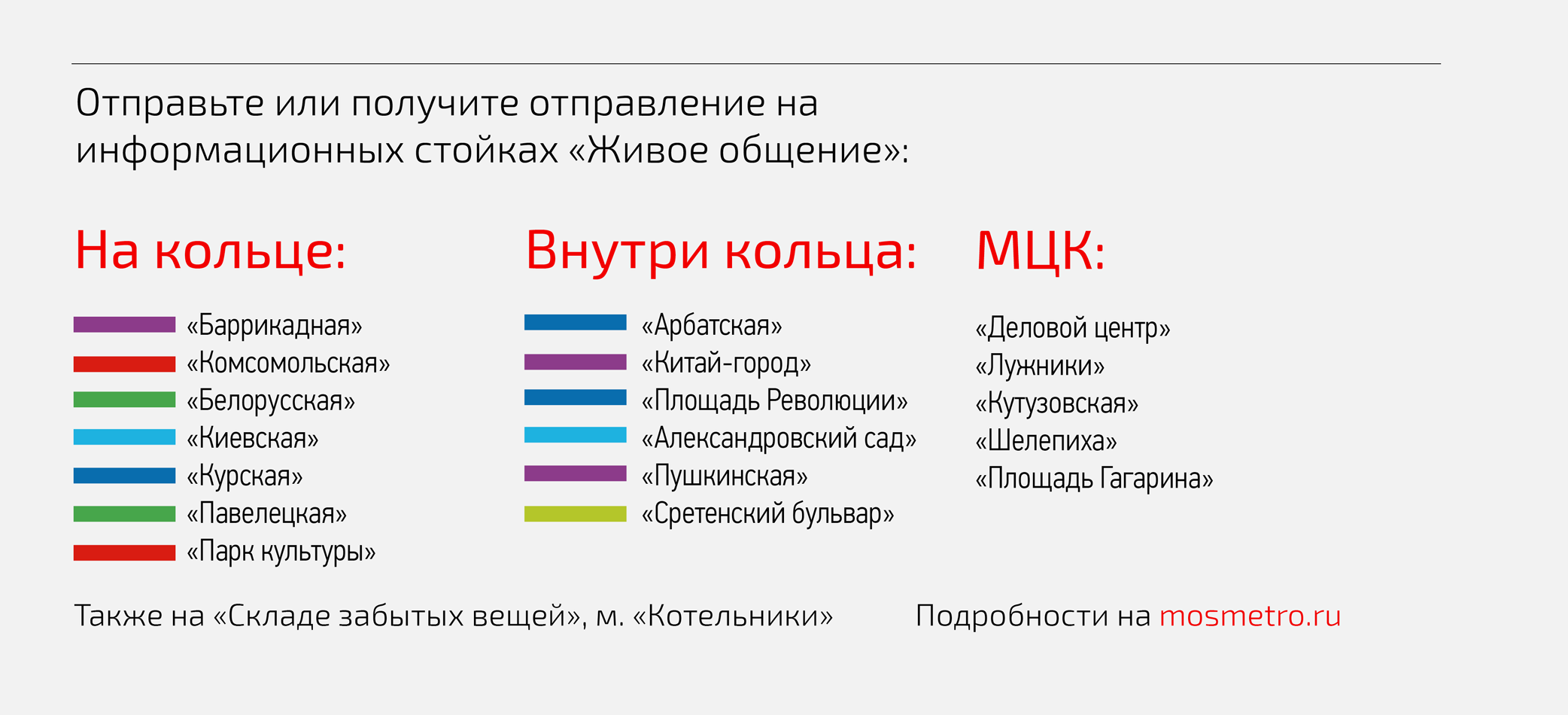 Отправьте или получите отправление на информационных стойках «Живое общение»:

На кольце:

«Баррикадная»
«Комсомольская»
«Белорусская»
«Киевская»
«Курская»
«Павелецкая»
«Парк культуры»

Внутри кольца:

«Арбатская»
«Китай-город»
«Площадь Революции»
«Александровский сад»
«Пушкинская»
«Сретенский бульвар»

МЦК:

«Деловой центр»
«Лужники»
«Кутузовская»
«Шелепиха»
«Площадь Гагарина»

Также на «Складе забытых вещей», м. «Котельники»

Подробности на mosmetro.ru